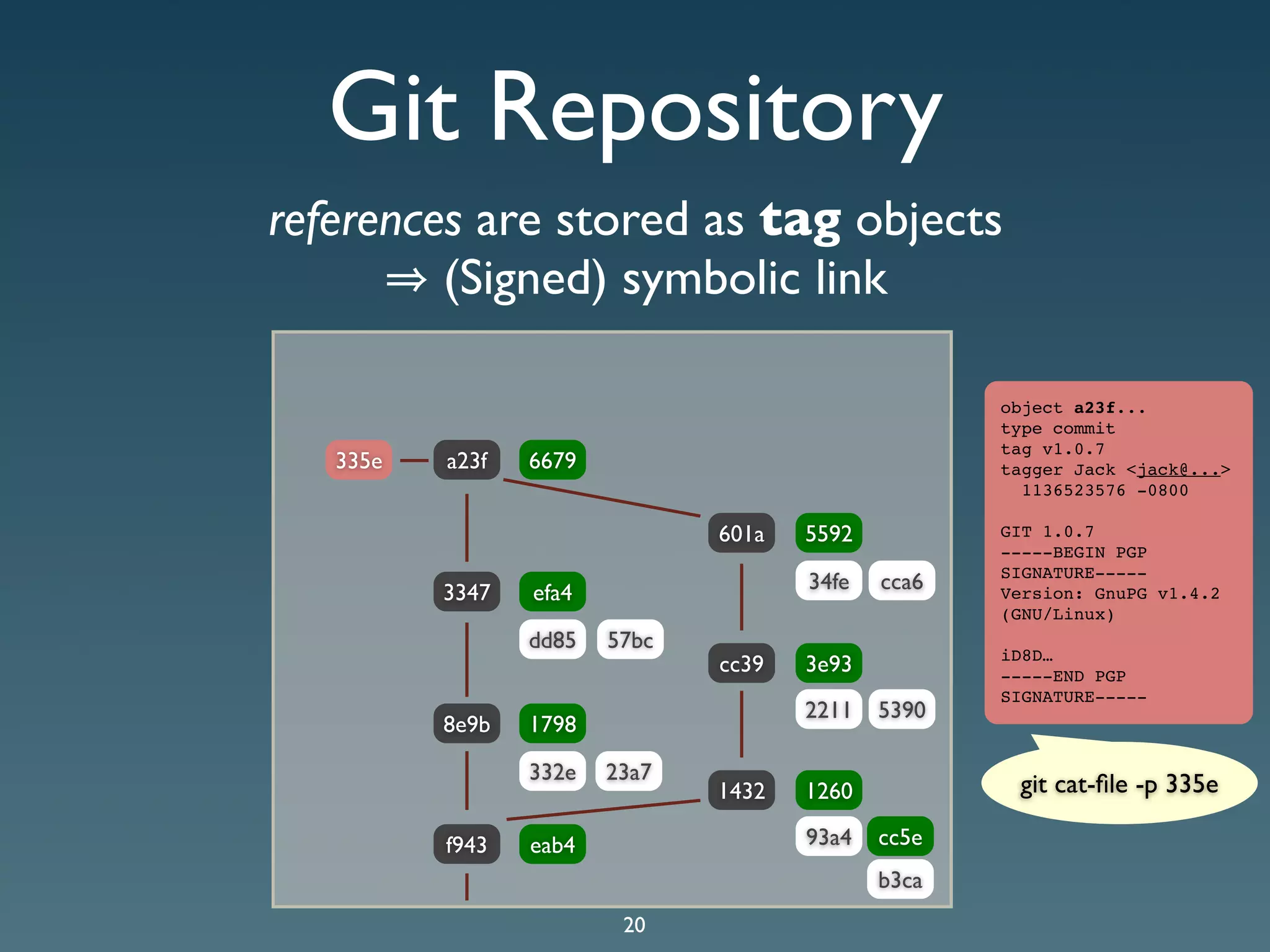 Git Repository

references are stored as tag objects
⇒ (Signed) symbolic link

335e
a23f
6679
601a
5592
34fe
cca6
3347
efa4
dd85
57bc
cc39
3e93
2211
5390
8e9b
1798
332e
23a7
1432
1260
93a4
cc5e
b3ca
f943
eab4

object a23f...
type commit
tag v1.0.7
tagger Jack <jack@...>
1136523576 -0800

GIT 1.0.7
-----BEGIN PGP SIGNATURE-----
Version: GnuPG v1.4.2 (GNU/Linux)

iD8D…
-----END PGP SIGNATURE-----

git cat-file -p 335e

20